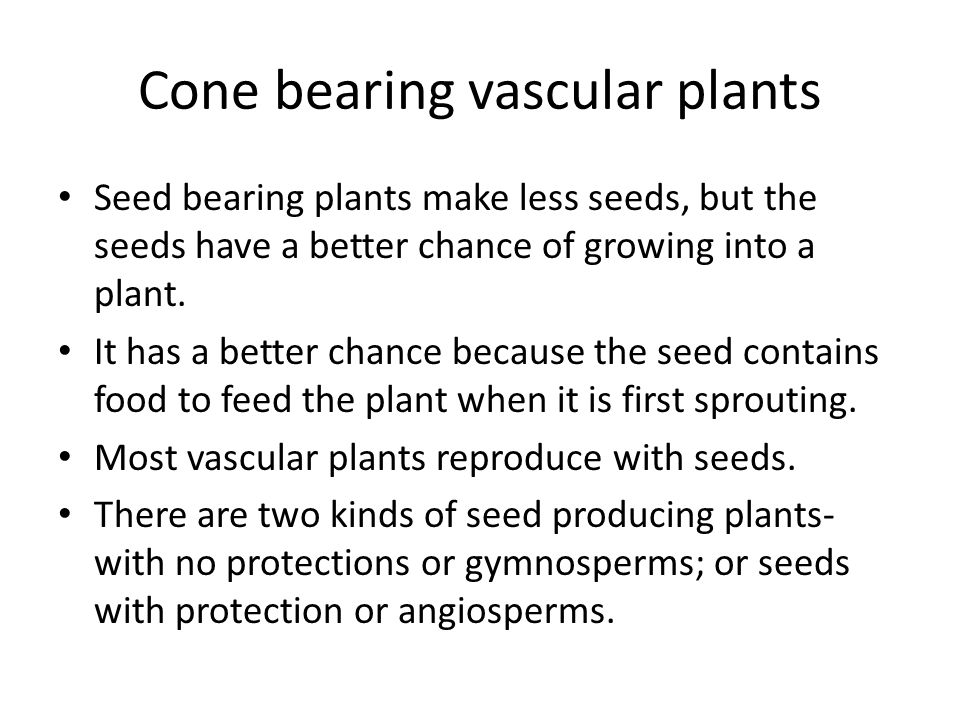 Cone bearing vascular plants

• Seed bearing plants make less seeds, but the seeds have a better chance of growing into a plant.
• It has a better chance because the seed contains food to feed the plant when it is first sprouting.
• Most vascular plants reproduce with seeds.
• There are two kinds of seed producing plants- with no protections or gymnosperms; or seeds with protection or angiosperms.